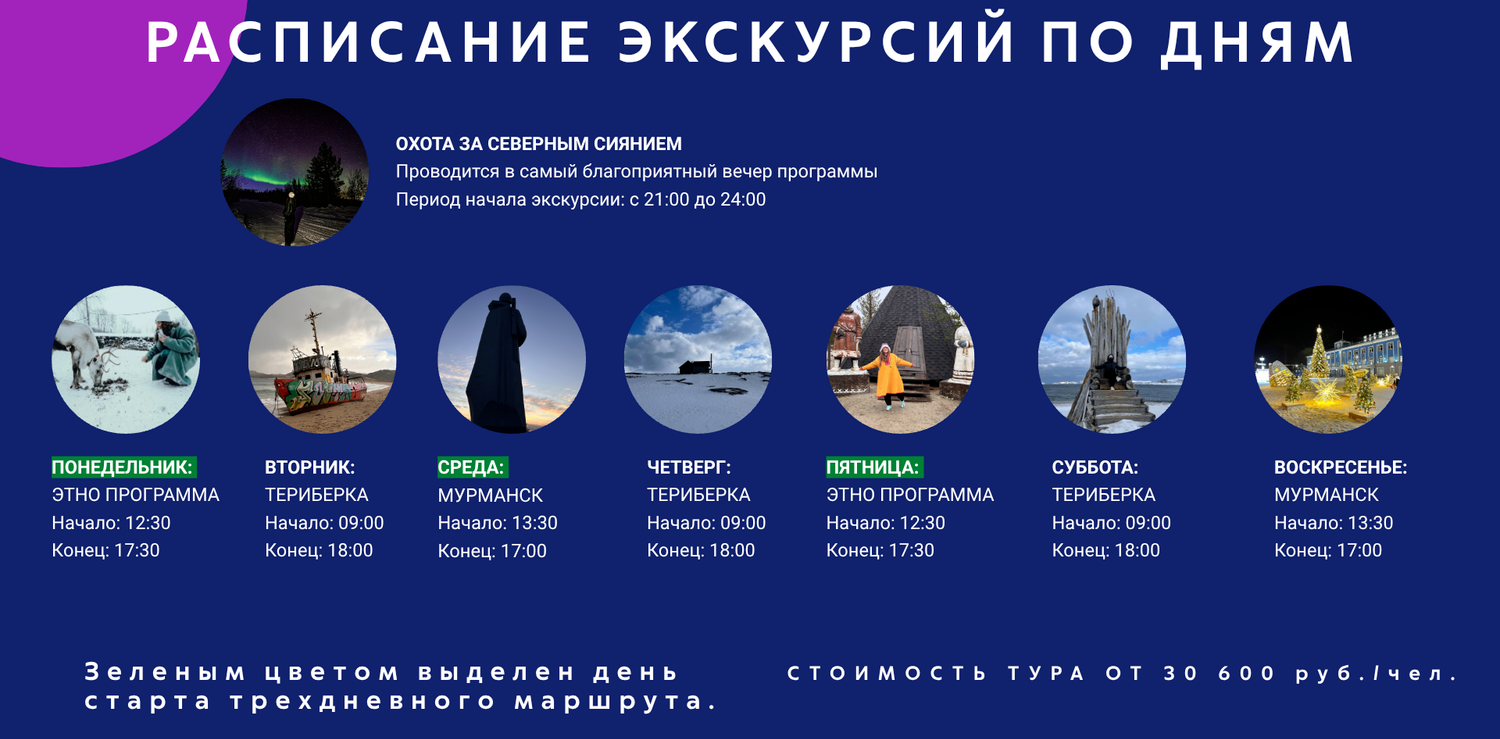 РАСПИСАНИЕ ЭКСКУРСИЙ ПО ДНЯМ

ОХОТА ЗА СЕВЕРНЫМ СИЯНИЕМ
Проводится в самый благоприятный вечер программы
Период начала экскурсии: с 21:00 до 24:00

ПОНЕДЕЛЬНИК:
ЭТНО ПРОГРАММА
Начало: 12:30
Конец: 17:30

ВТОРНИК:
ТЕРИБЕРКА
Начало: 09:00
Конец: 18:00

СРЕДА:
МУРМАНСК
Начало: 13:30
Конец: 17:00

ЧЕТВЕРГ:
ТЕРИБЕРКА
Начало: 09:00
Конец: 18:00

ПЯТНИЦА:
ЭТНО ПРОГРАММА
Начало: 12:30
Конец: 17:30

СУББОТА:
ТЕРИБЕРКА
Начало: 09:00
Конец: 18:00

ВОСКРЕСЕНЬЕ:
МУРМАНСК
Начало: 13:30
Конец: 17:00

Зеленым цветом выделен день старта трехдневного маршрута.

СТОИМОСТЬ ТУРА ОТ 30 600 руб./чел.